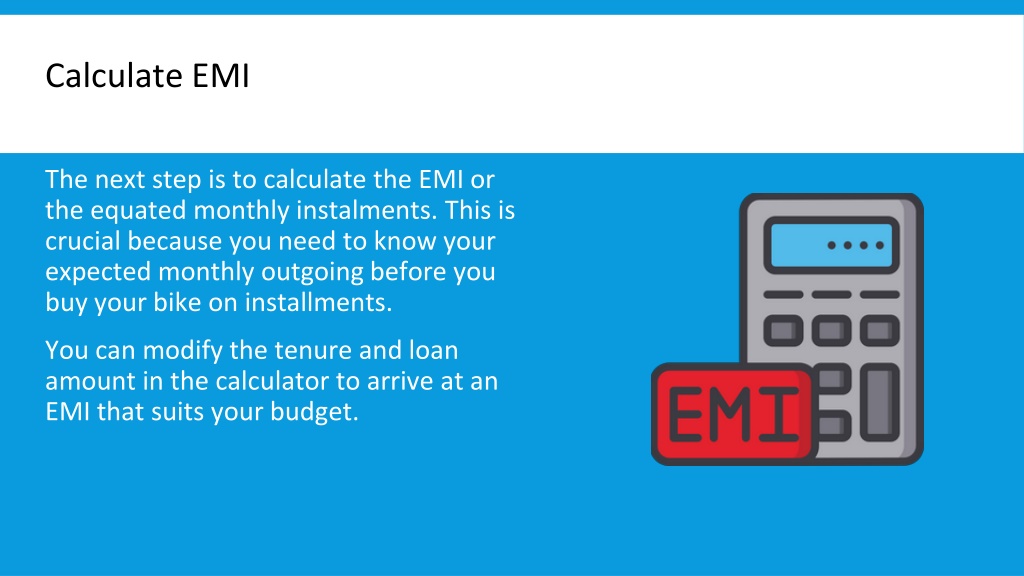 Calculate EMI

The next step is to calculate the EMI or the equated monthly instalments. This is crucial because you need to know your expected monthly outgoing before you buy your bike on installments.

You can modify the tenure and loan amount in the calculator to arrive at an EMI that suits your budget.

EMI